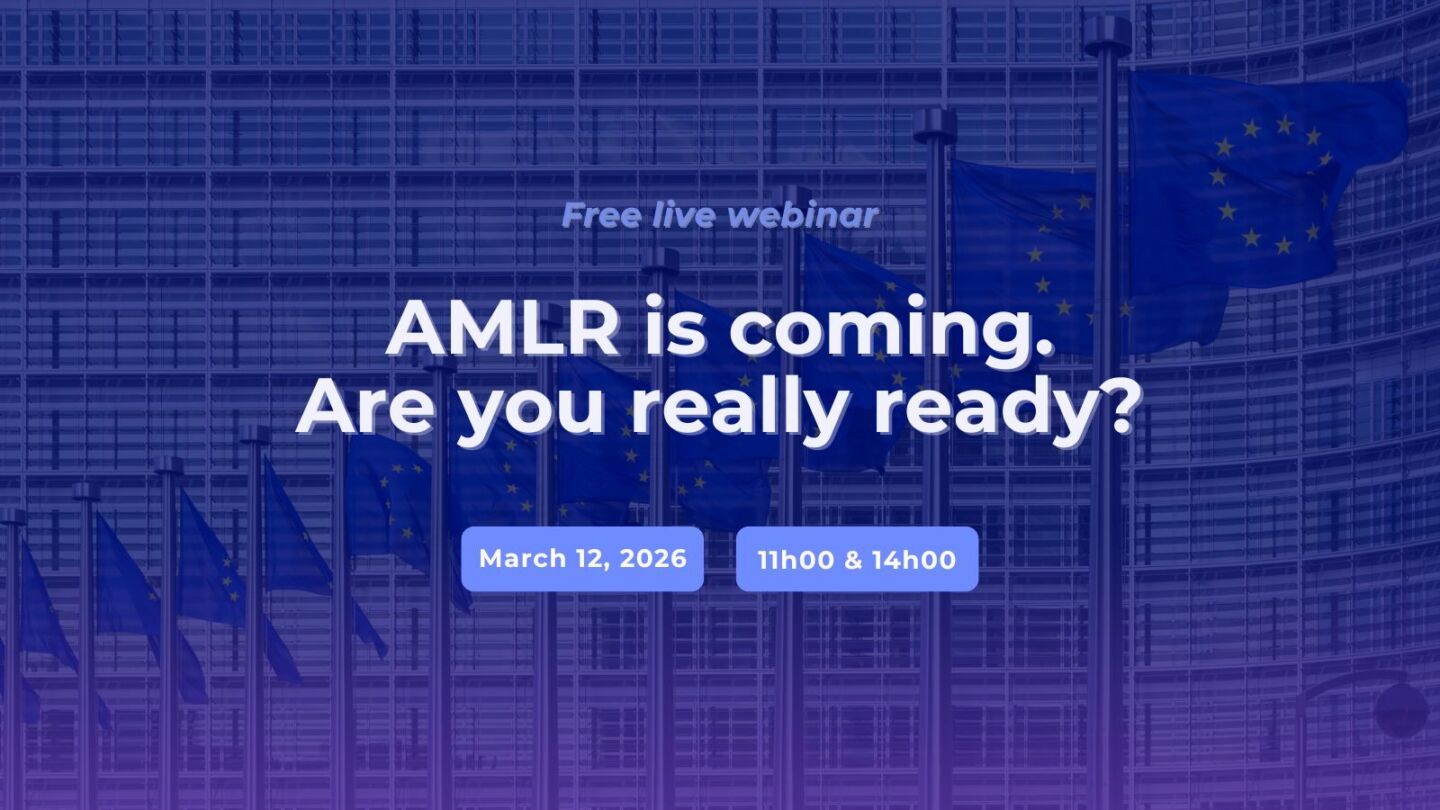 Free live webinar

AMLR is coming.
Are you really ready?

March 12, 2026

11h00 & 14h00